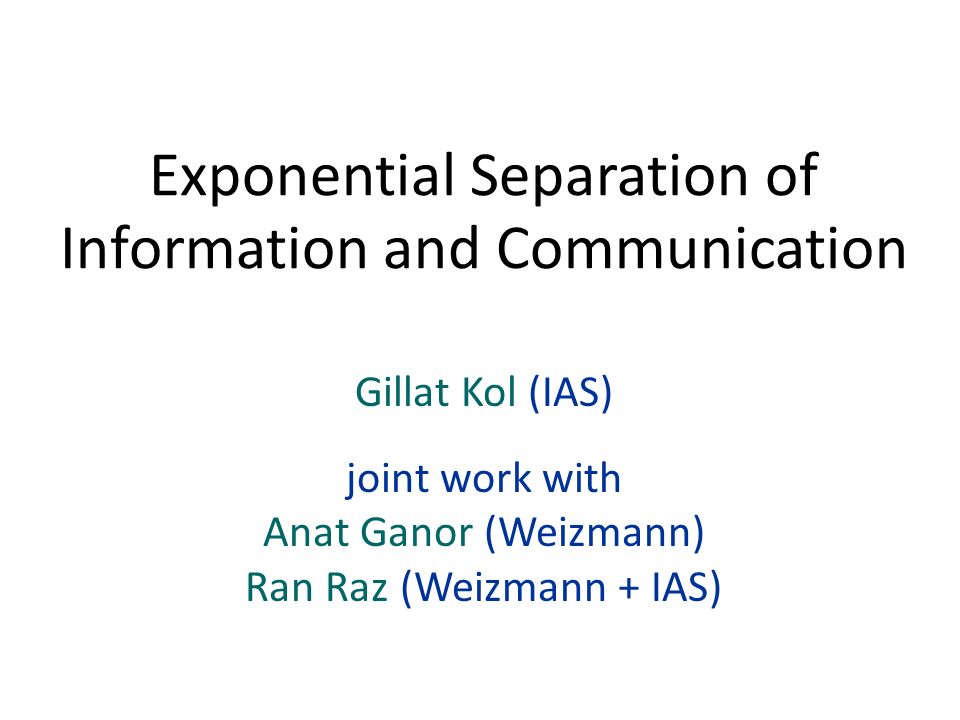 Exponential Separation of Information and Communication

Gillat Kol (IAS)

joint work with
Anat Ganor (Weizmann)
Ran Raz (Weizmann + IAS)